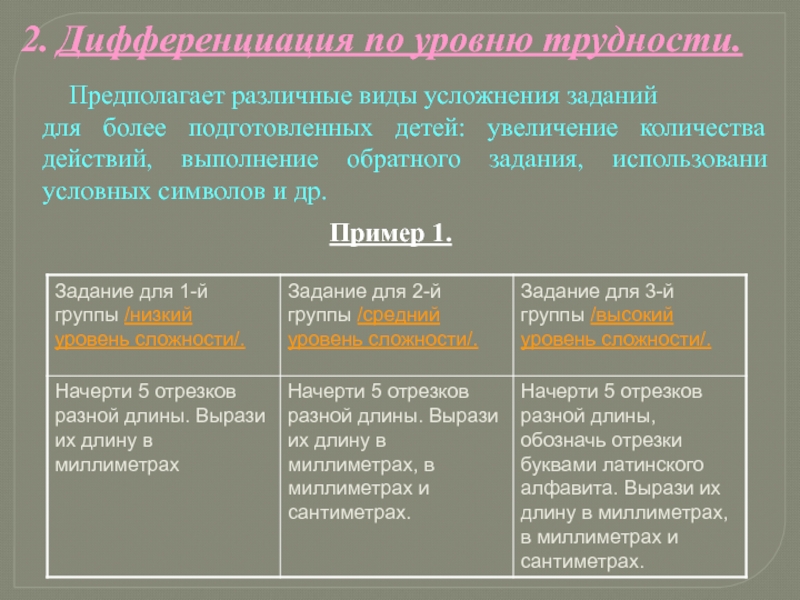 2. Дифференциация по уровню трудности.

Предполагает различные виды усложнения заданий для более подготовленных детей: увеличение количества действий, выполнение обратного задания, использовани условных символов и др.

Пример 1.

| Задание для 1-й группы /низкий уровень сложности/. | Задание для 2-й группы /средний уровень сложности/. | Задание для 3-й группы /высокий уровень сложности/. |
|---|---|---|
| Начерти 5 отрезков разной длины. Вырази их длину в миллиметрах | Начерти 5 отрезков разной длины. Вырази их длину в миллиметрах, в миллиметрах и сантиметрах. | Начерти 5 отрезков разной длины, обозначь отрезки буквами латинского алфавита. Вырази их длину в миллиметрах, в миллиметрах и сантиметрах. |